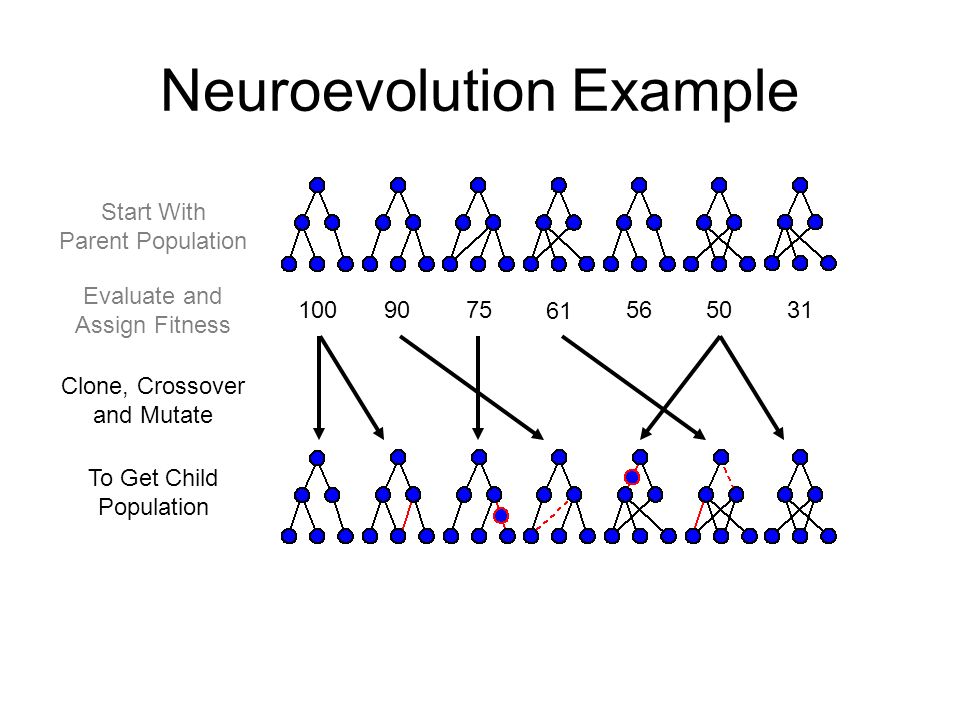 Neuroevolution Example

Start With Parent Population

Evaluate and Assign Fitness

100 90 75 61 56 50 31

Clone, Crossover and Mutate

To Get Child Population